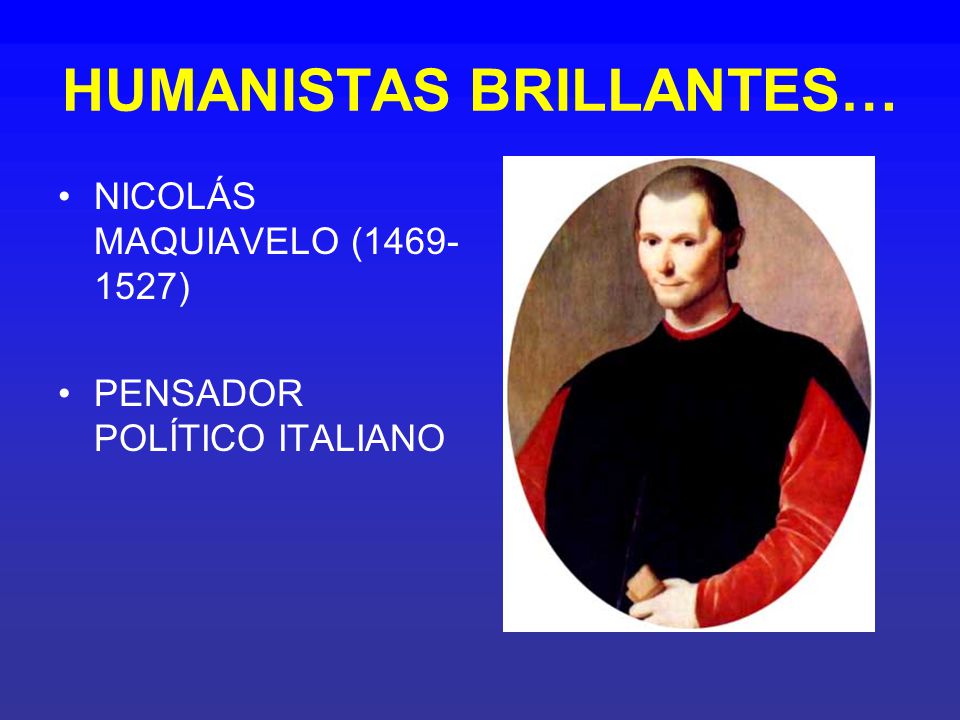 HUMANISTAS BRILLANTES…

• NICOLÁS MAQUIAVELO (1469-1527)

• PENSADOR POLÍTICO ITALIANO